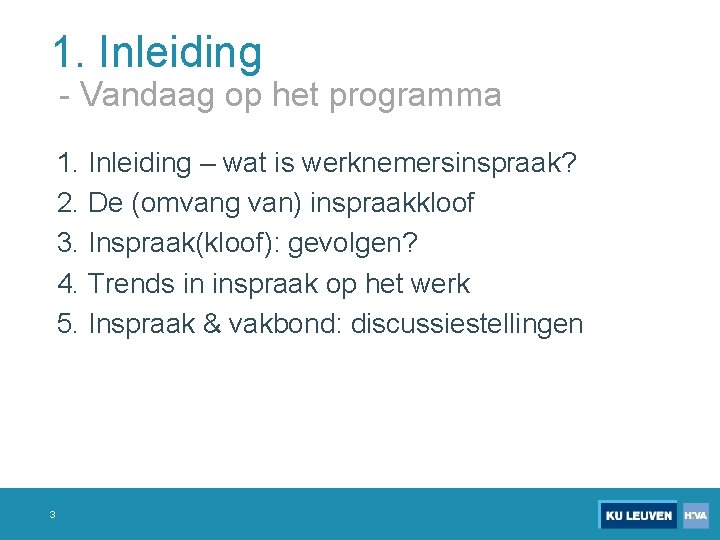 1. Inleiding
- Vandaag op het programma

1. Inleiding – wat is werknemersinspraak?
2. De (omvang van) inspraakkloof
3. Inspraak(kloof): gevolgen?
4. Trends in inspraak op het werk
5. Inspraak & vakbond: discussiestellingen

3

KU LEUVEN HIVA